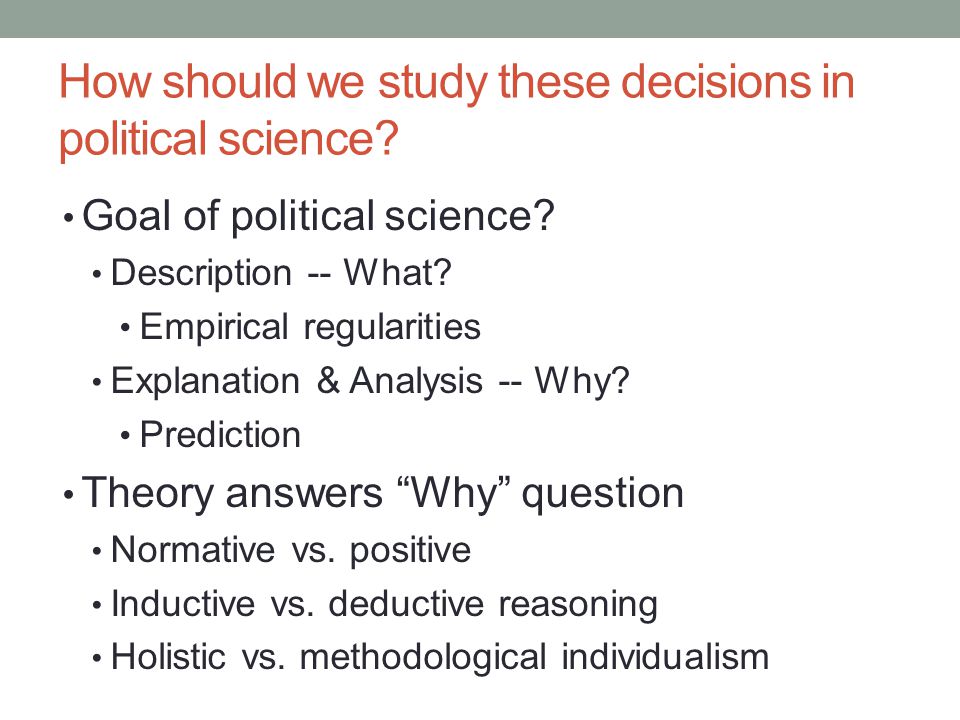 How should we study these decisions in political science?

• Goal of political science?
  • Description -- What?
    • Empirical regularities
  • Explanation & Analysis -- Why?
    • Prediction
• Theory answers “Why” question
  • Normative vs. positive
  • Inductive vs. deductive reasoning
  • Holistic vs. methodological individualism